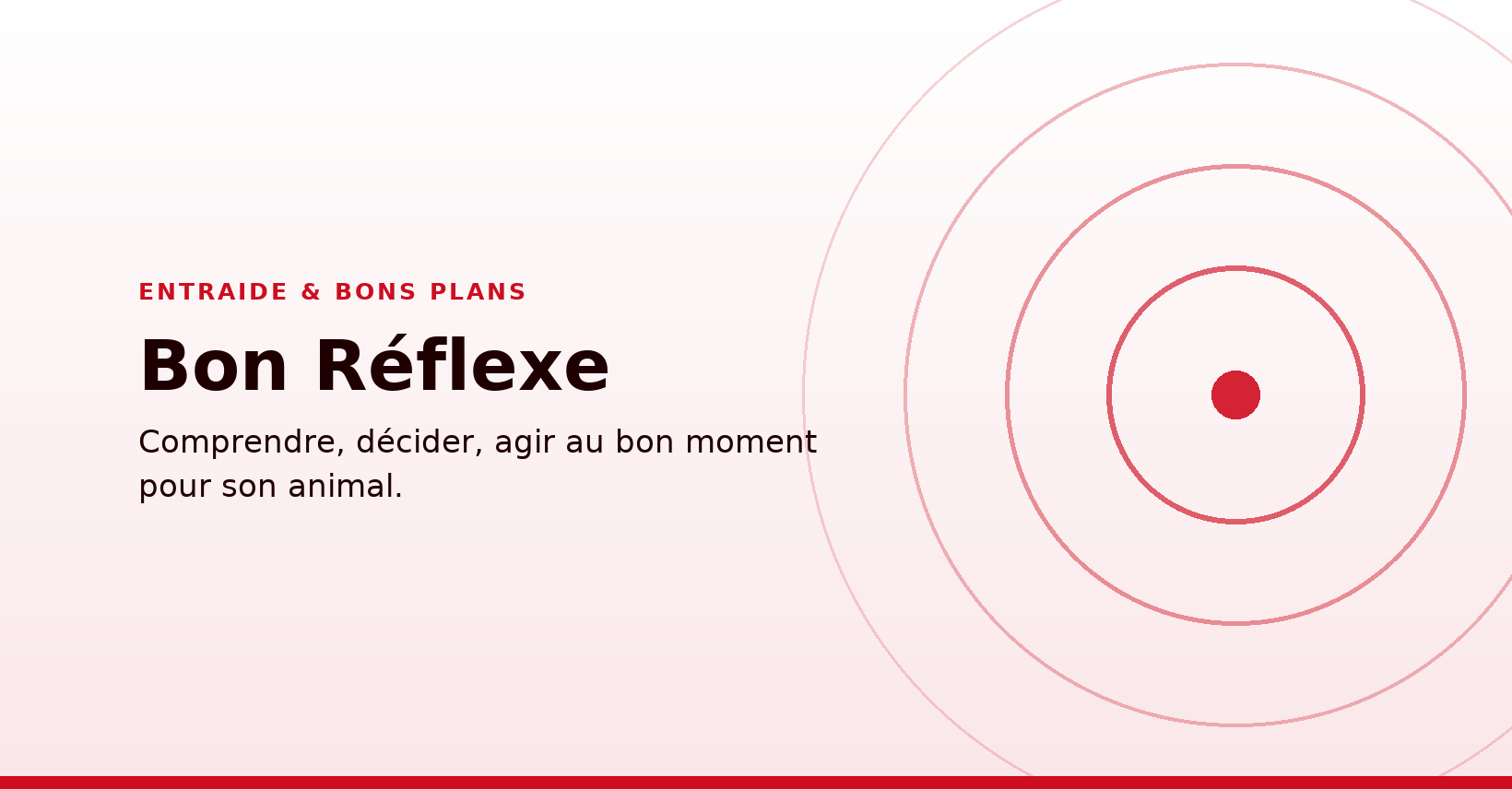 ENTRAIDE & BONS PLANS

Bon Réflexe

Comprendre, décider, agir au bon moment pour son animal.